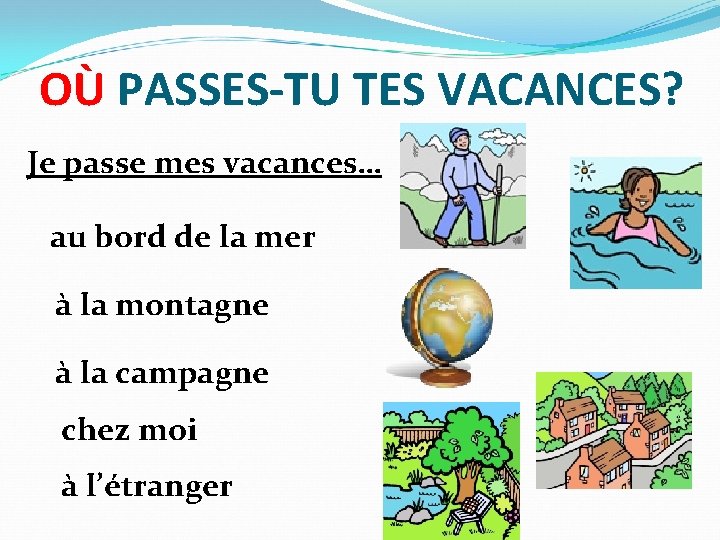 OÙ PASSES-TU TES VACANCES?

Je passe mes vacances…

au bord de la mer

à la montagne

à la campagne

chez moi

à l'étranger